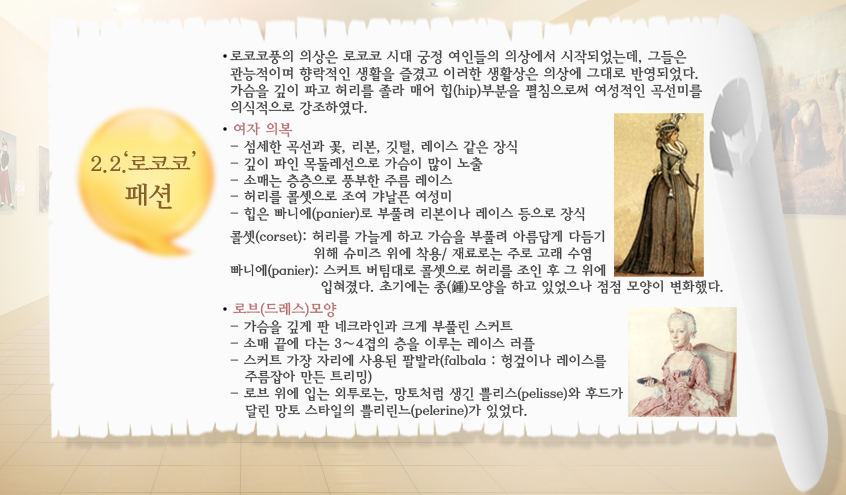 2.2.'로코코' 패션

• 로코코풍의 의상은 로코코 시대 궁정 여인들의 의상에서 시작되었는데, 그들은 관능적이며 향락적인 생활을 즐겼고 이러한 생활상은 의상에 그대로 반영되었다. 가슴을 깊이 파고 허리를 졸라 매어 힙(hip)부분을 펼침으로써 여성적인 곡선미를 의식적으로 강조하였다.

• 여자 의복
– 섬세한 곡선과 꽃, 리본, 깃털, 레이스 같은 장식
– 깊이 파인 목둘레선으로 가슴이 많이 노출
– 소매는 층층으로 풍부한 주름 레이스
– 허리를 콜셋으로 조여 갸날픈 여성미
– 힙은 빠니에(panier)로 부풀려 리본이나 레이스 등으로 장식

콜셋(corset): 허리를 가늘게 하고 가슴을 부풀려 아름답게 다듬기 위해 슈미즈 위에 착용/ 재료로는 주로 고래 수염
빠니에(panier): 스커트 버팀대로 콜셋으로 허리를 조인 후 그 위에 입혀졌다. 초기에는 종(鍾)모양을 하고 있었으나 점점 모양이 변화했다.

• 로브(드레스)모양
– 가슴을 깊게 판 네크라인과 크게 부풀린 스커트
– 소매 끝에 다는 3~4겹의 층을 이루는 레이스 러플
– 스커트 가장 자리에 사용된 팔발라(falbala : 헝겊이나 레이스를 주름잡아 만든 트리밍)
– 로브 위에 입는 외투로는, 망토처럼 생긴 쁠리스(pelisse)와 후드가 달린 망토 스타일의 쁠리린느(pelerine)가 있었다.